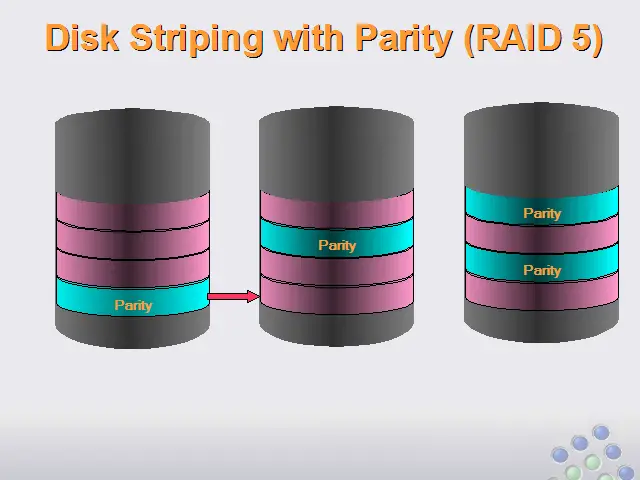 Disk Striping with Parity (RAID 5)

Parity

Parity

Parity

Parity